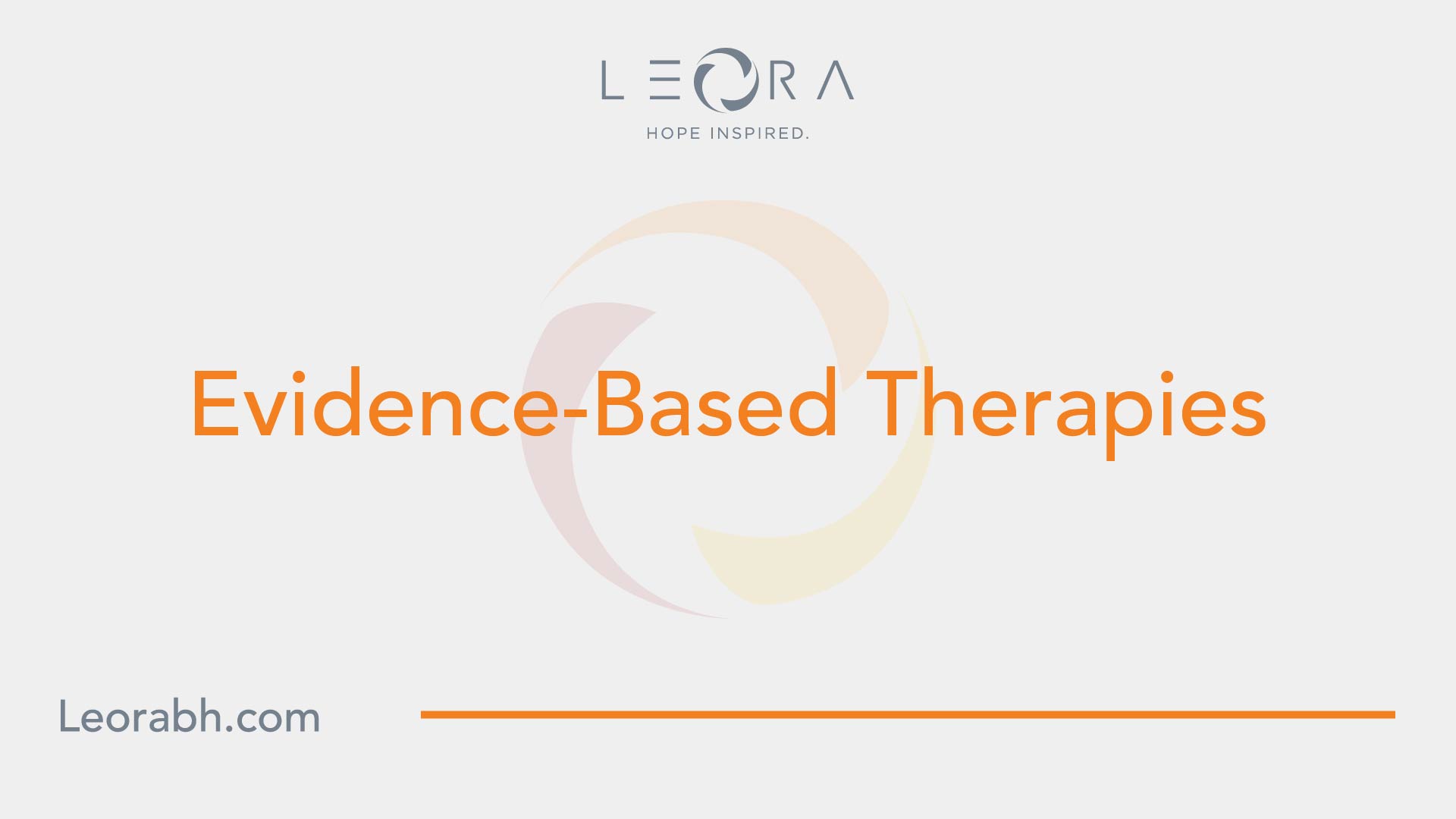 LEORA
HOPE INSPIRED.

Evidence-Based Therapies

Leorabh.com